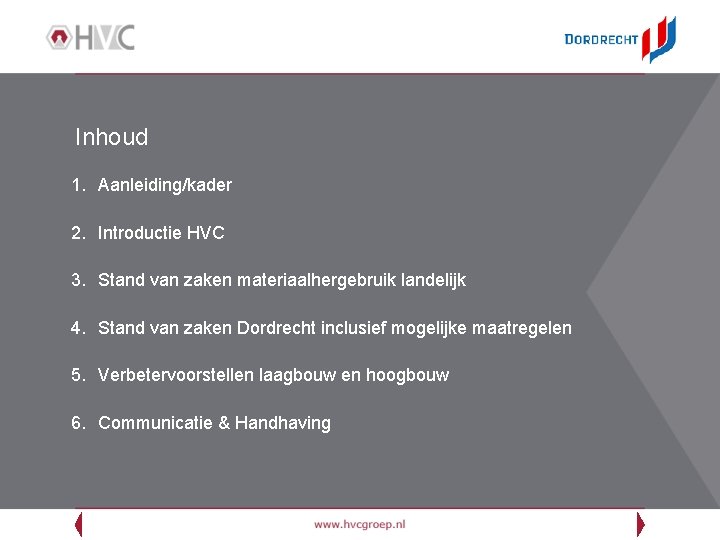 HVC

DORDRECHT

Inhoud

1. Aanleiding/kader

2. Introductie HVC

3. Stand van zaken materiaalhergebruik landelijk

4. Stand van zaken Dordrecht inclusief mogelijke maatregelen

5. Verbetervoorstellen laagbouw en hoogbouw

6. Communicatie & Handhaving

www.hvcgroep.nl